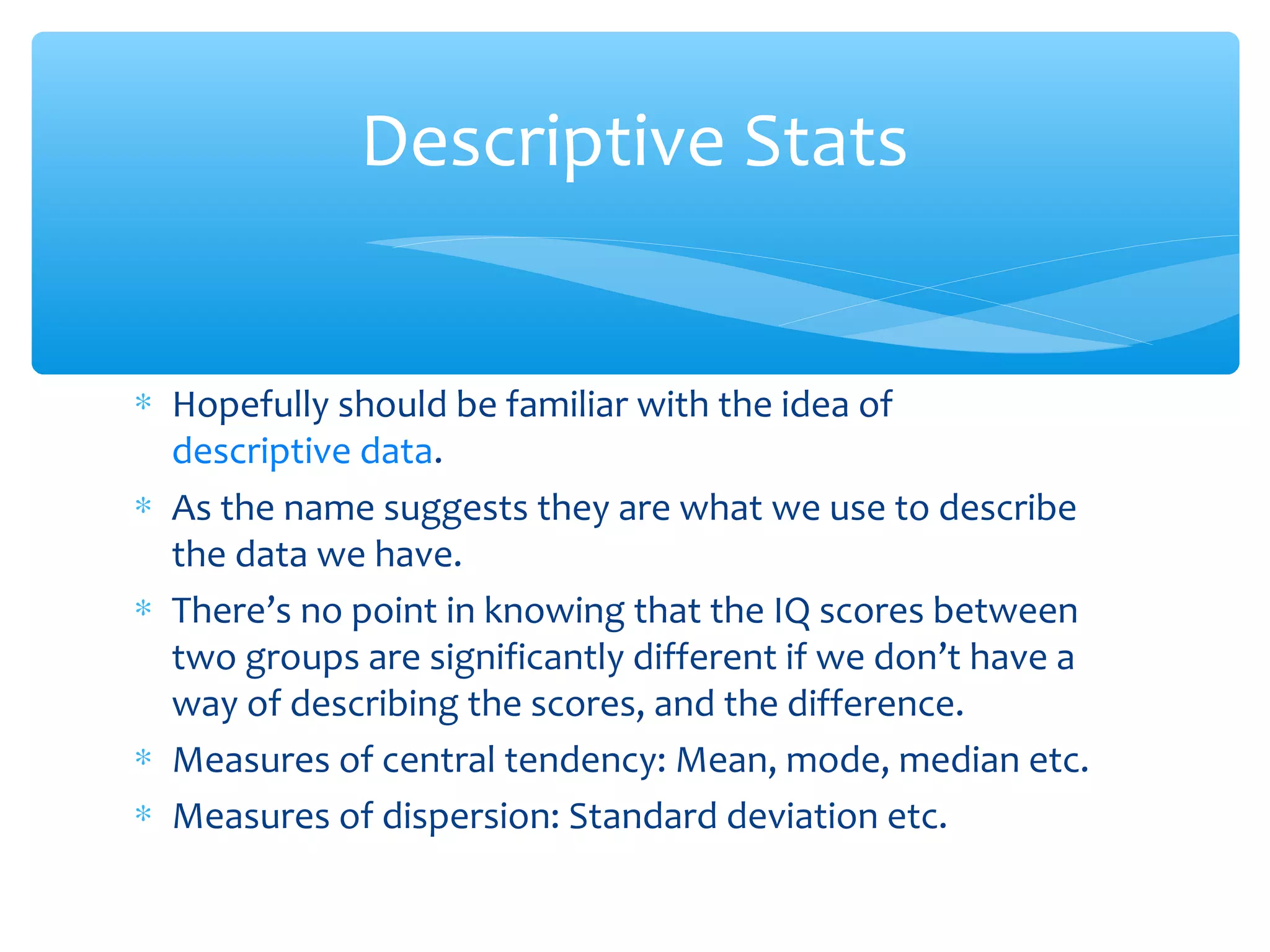 Descriptive Stats

* Hopefully should be familiar with the idea of descriptive data.
* As the name suggests they are what we use to describe the data we have.
* There’s no point in knowing that the IQ scores between two groups are significantly different if we don’t have a way of describing the scores, and the difference.
* Measures of central tendency: Mean, mode, median etc.
* Measures of dispersion: Standard deviation etc.